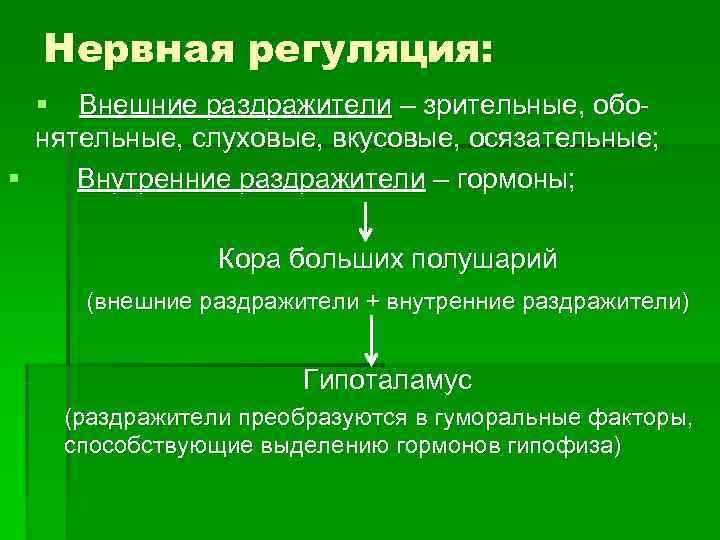 Нервная регуляция:

▪ Внешние раздражители – зрительные, обонятельные, слуховые, вкусовые, осязательные;

▪ Внутренние раздражители – гормоны;

Кора больших полушарий

(внешние раздражители + внутренние раздражители)

Гипоталамус

(раздражители преобразуются в гуморальные факторы, способствующие выделению гормонов гипофиза)